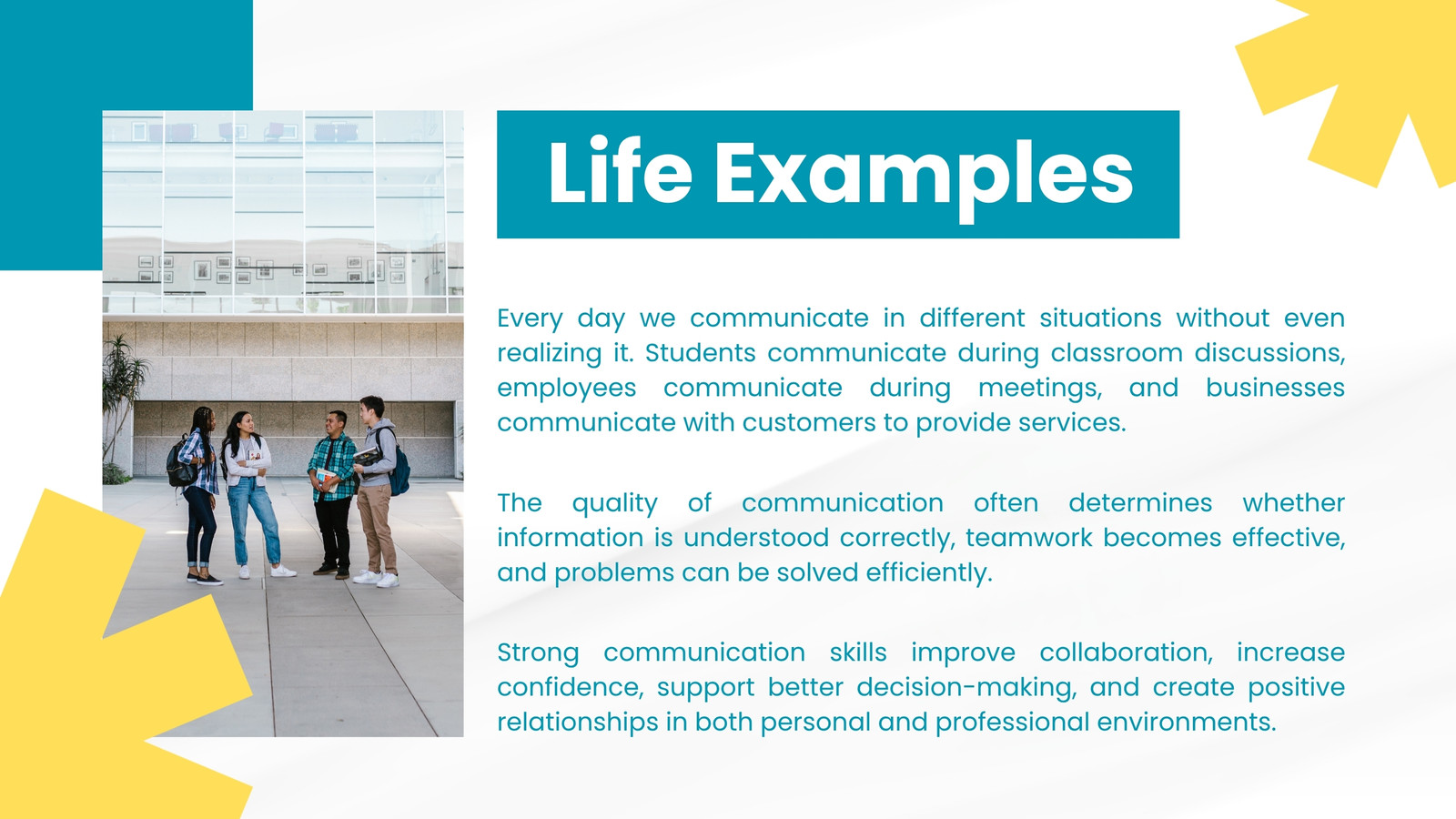 Life Examples

Every day we communicate in different situations without even realizing it. Students communicate during classroom discussions, employees communicate during meetings, and businesses communicate with customers to provide services.

The quality of communication often determines whether information is understood correctly, teamwork becomes effective, and problems can be solved efficiently.

Strong communication skills improve collaboration, increase confidence, support better decision-making, and create positive relationships in both personal and professional environments.